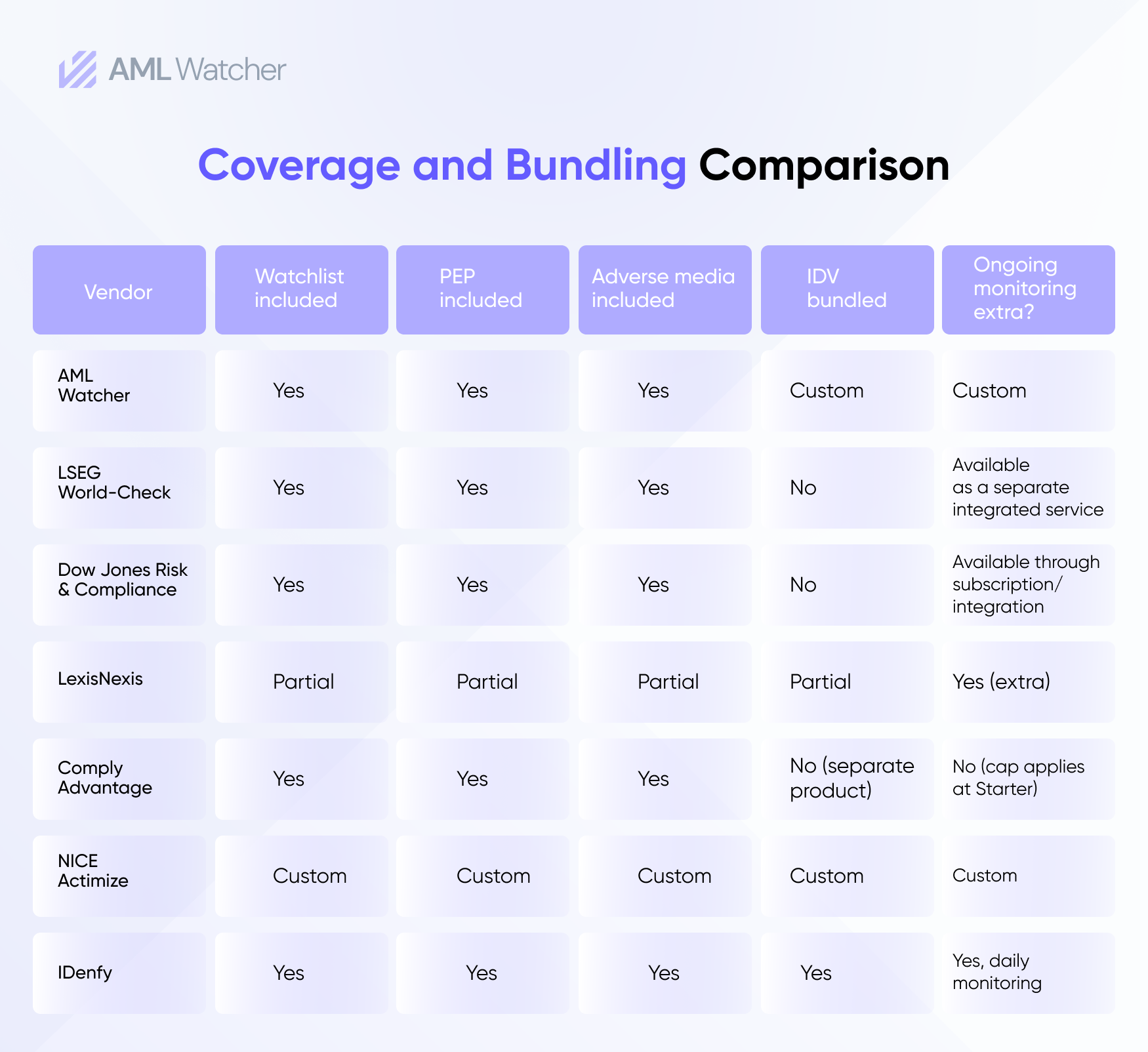 AML Watcher

Coverage and Bundling Comparison

| Vendor | Watchlist included | PEP included | Adverse media included | IDV bundled | Ongoing monitoring extra? |
|---|---|---|---|---|---|
| AML Watcher | Yes | Yes | Yes | Custom | Custom |
| LSEG World-Check | Yes | Yes | Yes | No | Available as a separate integrated service |
| Dow Jones Risk & Compliance | Yes | Yes | Yes | No | Available through subscription/ integration |
| LexisNexis | Partial | Partial | Partial | Partial | Yes (extra) |
| Comply Advantage | Yes | Yes | Yes | No (separate product) | No (cap applies at Starter) |
| NICE Actimize | Custom | Custom | Custom | Custom | Custom |
| IDenfy | Yes | Yes | Yes | Yes | Yes, daily monitoring |